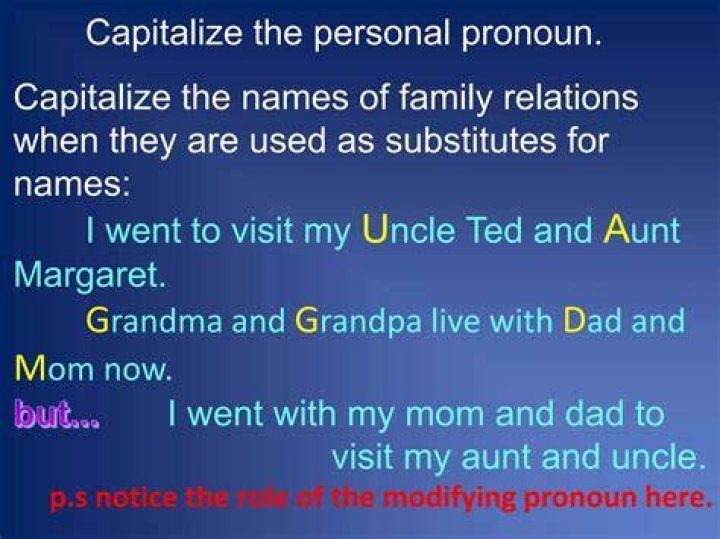 Capitalize the personal pronoun.

Capitalize the names of family relations when they are used as substitutes for names:

I went to visit my Uncle Ted and Aunt Margaret.

Grandma and Grandpa live with Dad and Mom now.

but... I went with my mom and dad to visit my aunt and uncle.

p.s notice the role of the modifying pronoun here.